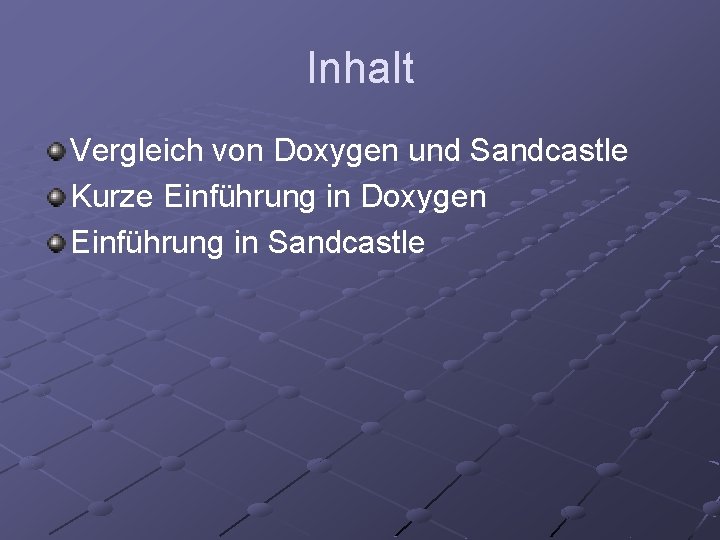 Inhalt

Vergleich von Doxygen und Sandcastle
Kurze Einführung in Doxygen
Einführung in Sandcastle